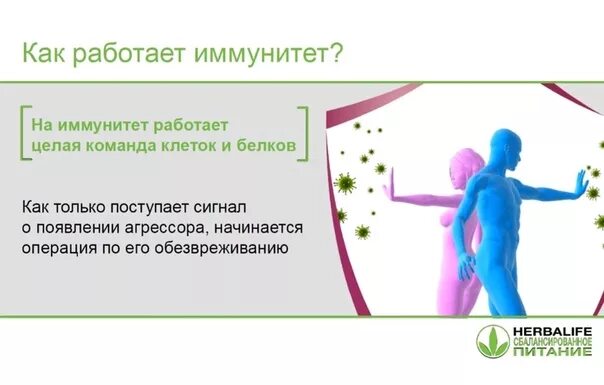 Как работает иммунитет?

На иммунитет работает целая команда клеток и белков

Как только поступает сигнал о появлении агрессора, начинается операция по его обезвреживанию

HERBALIFE
СБАЛАНСИРОВАННОЕ
ПИТАНИЕ